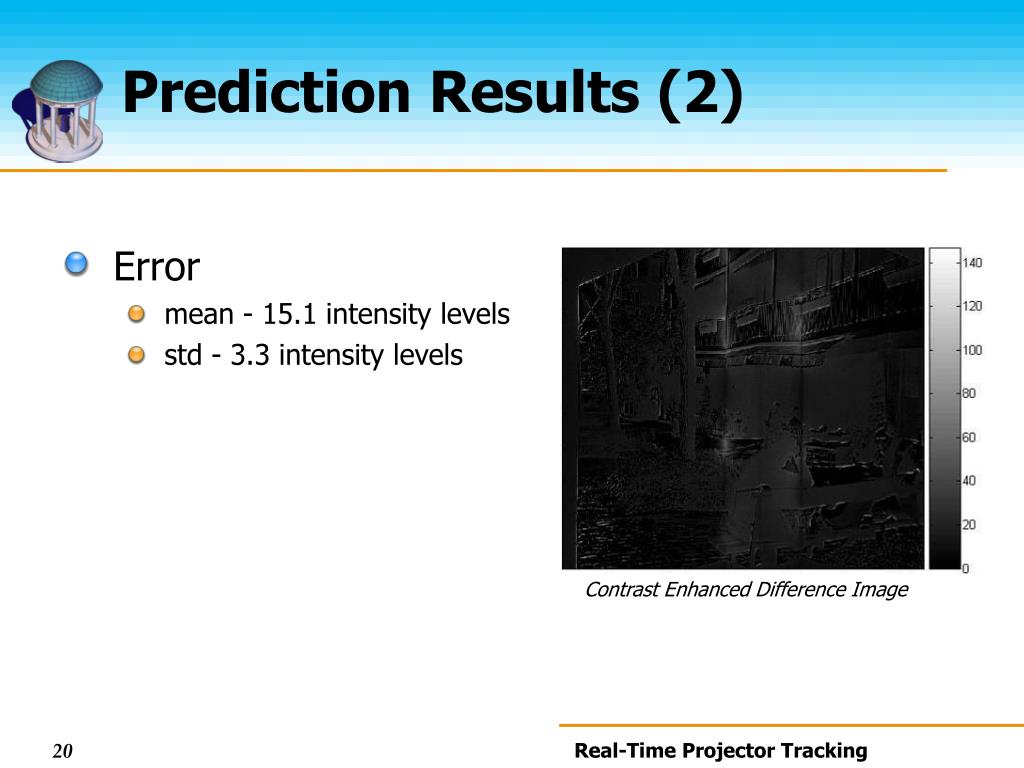 Prediction Results (2)

Error

mean - 15.1 intensity levels

std - 3.3 intensity levels

140
120
100
80
60
40
20
0

Contrast Enhanced Difference Image

20

Real-Time Projector Tracking